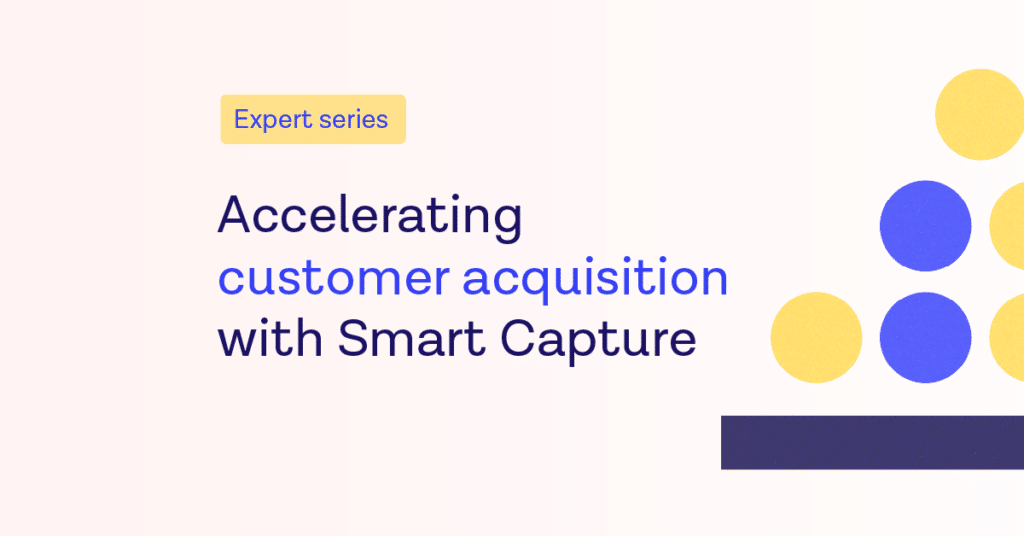 Expert series

Accelerating customer acquisition with Smart Capture